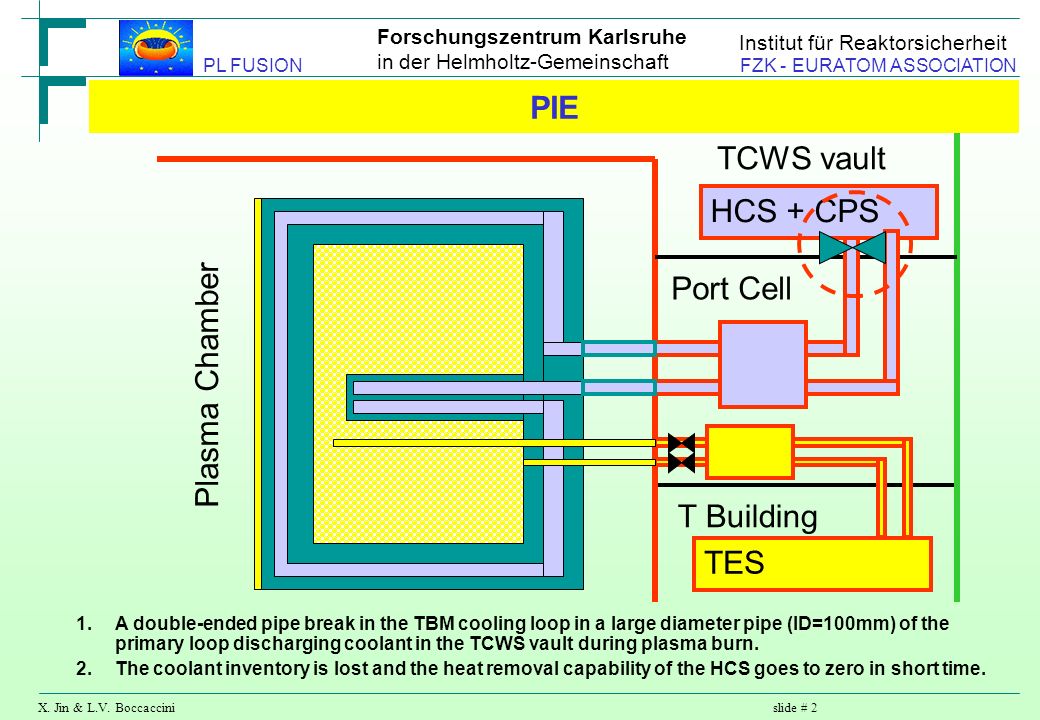 PL FUSION

Forschungszentrum Karlsruhe
in der Helmholtz-Gemeinschaft

Institut für Reaktorsicherheit
FZK - EURATOM ASSOCIATION

PIE

TCWS vault

HCS + CPS

Port Cell

Plasma Chamber

T Building

TES

1. A double-ended pipe break in the TBM cooling loop in a large diameter pipe (ID=100mm) of the primary loop discharging coolant in the TCWS vault during plasma burn.

2. The coolant inventory is lost and the heat removal capability of the HCS goes to zero in short time.

X. Jin & L.V. Boccaccini

slide # 2